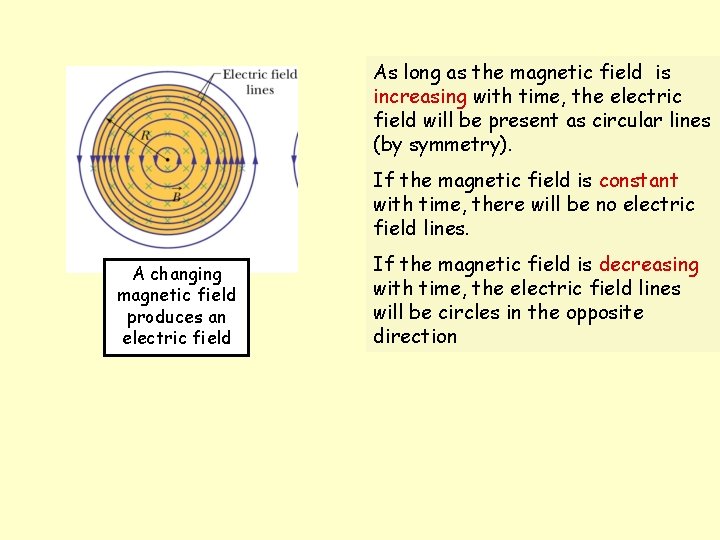 Electric field lines

$R$

$\vec{B}$

A changing magnetic field produces an electric field

As long as the magnetic field is increasing with time, the electric field will be present as circular lines (by symmetry).

If the magnetic field is constant with time, there will be no electric field lines.

If the magnetic field is decreasing with time, the electric field lines will be circles in the opposite direction